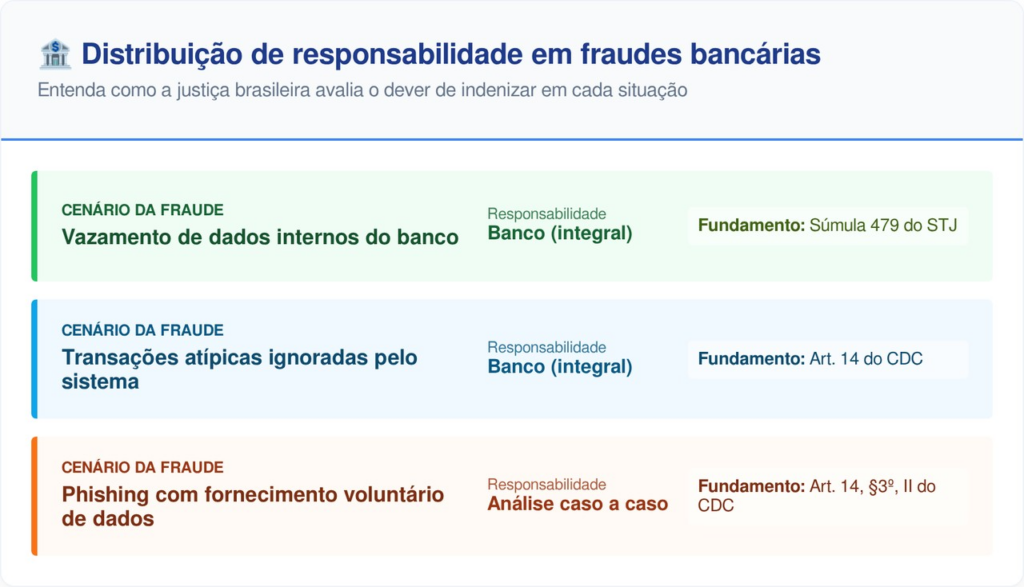 Distribuição de responsabilidade em fraudes bancárias

Entenda como a justiça brasileira avalia o dever de indenizar em cada situação

CENÁRIO DA FRAUDE
Vazamento de dados internos do banco
Responsabilidade
Banco (integral)
Fundamento: Súmula 479 do STJ

CENÁRIO DA FRAUDE
Transações atípicas ignoradas pelo sistema
Responsabilidade
Banco (integral)
Fundamento: Art. 14 do CDC

CENÁRIO DA FRAUDE
Phishing com fornecimento voluntário de dados
Responsabilidade
Análise caso a caso
Fundamento: Art. 14, §3º, II do CDC